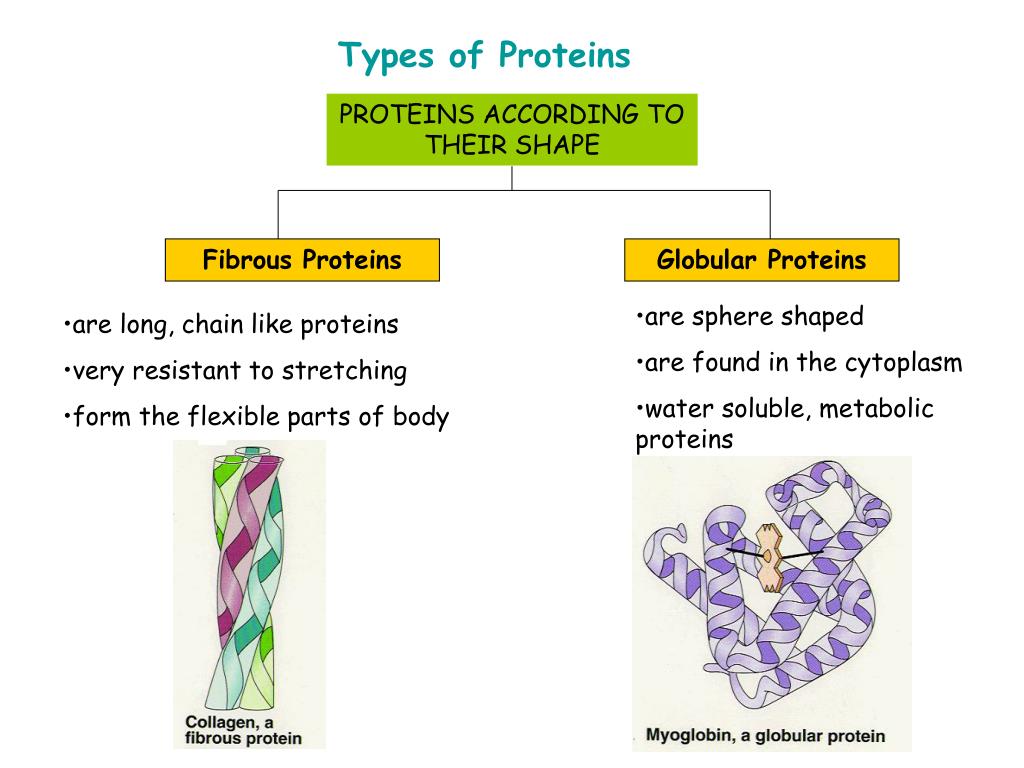 Types of Proteins

PROTEINS ACCORDING TO THEIR SHAPE

Fibrous Proteins

•are long, chain like proteins

•very resistant to stretching

•form the flexible parts of body

Collagen, a fibrous protein

Globular Proteins

•are sphere shaped

•are found in the cytoplasm

•water soluble, metabolic proteins

Myoglobin, a globular protein